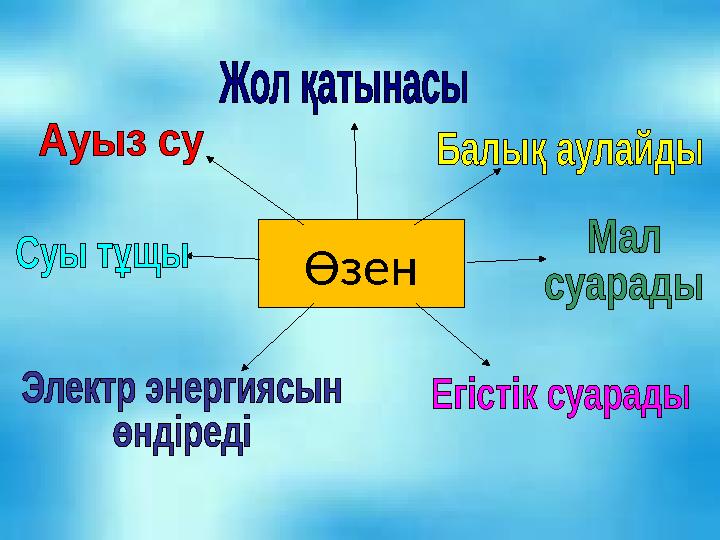 Жол қатынасы

Ауыз су

Балық аулайды

Суы тұщы

Өзен

Мал суарады

Электр энергиясын өндіреді

Егістік суарады